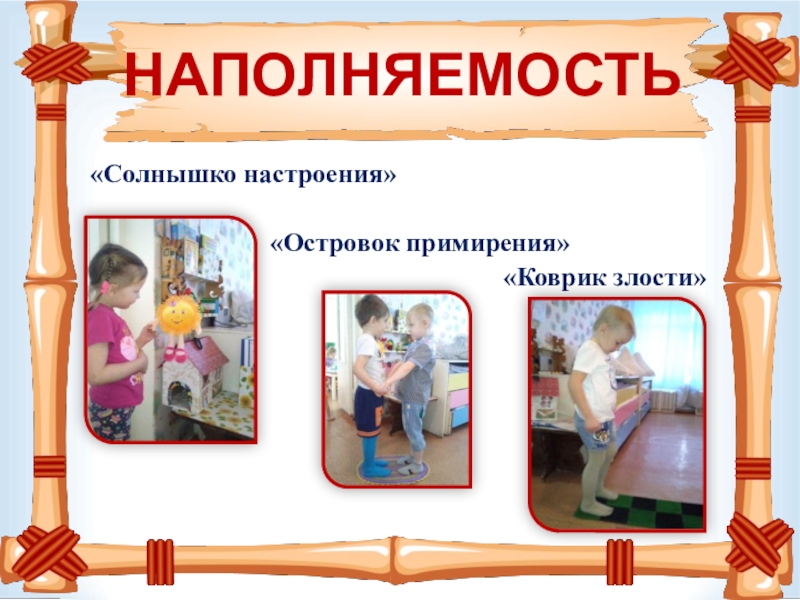 НАПОЛНЯЕМОСТЬ

«Солнышко настроения»

«Островок примирения»

«Коврик злости»